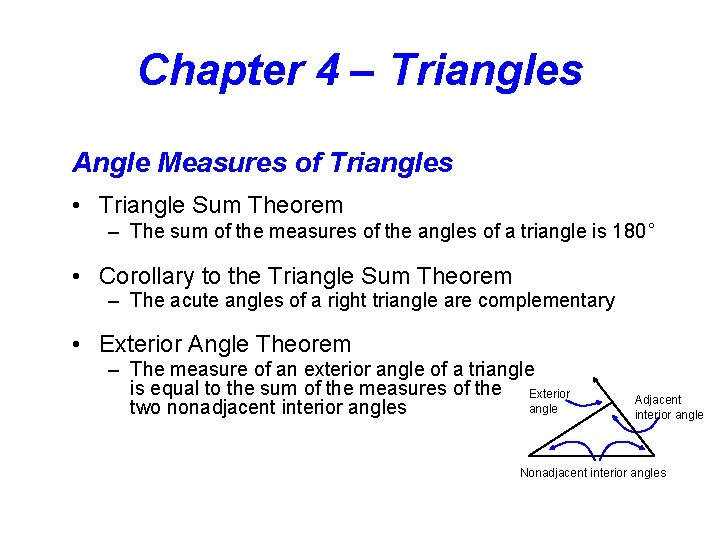 Chapter 4 – Triangles

Angle Measures of Triangles

• Triangle Sum Theorem
– The sum of the measures of the angles of a triangle is 180°

• Corollary to the Triangle Sum Theorem
– The acute angles of a right triangle are complementary

• Exterior Angle Theorem
– The measure of an exterior angle of a triangle is equal to the sum of the measures of the two nonadjacent interior angles

Exterior angle

Adjacent interior angle

Nonadjacent interior angles